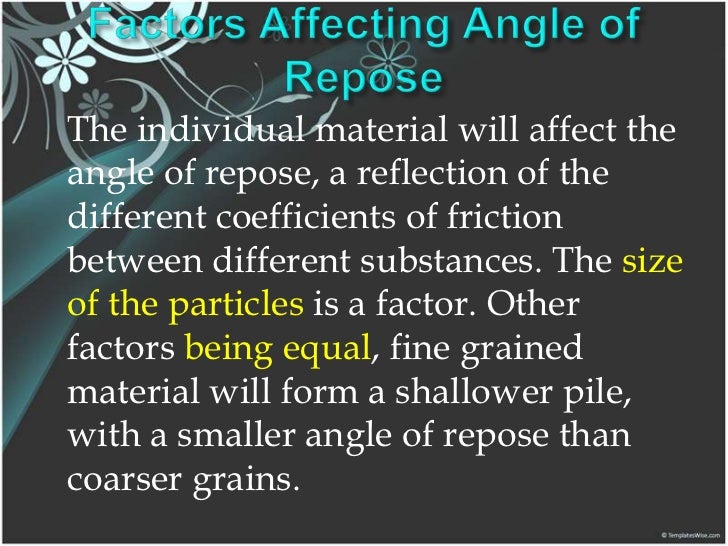 Factors Affecting Angle of Repose

The individual material will affect the angle of repose, a reflection of the different coefficients of friction between different substances. The size of the particles is a factor. Other factors being equal, fine grained material will form a shallower pile, with a smaller angle of repose than coarser grains.

© TemplatesWise.com